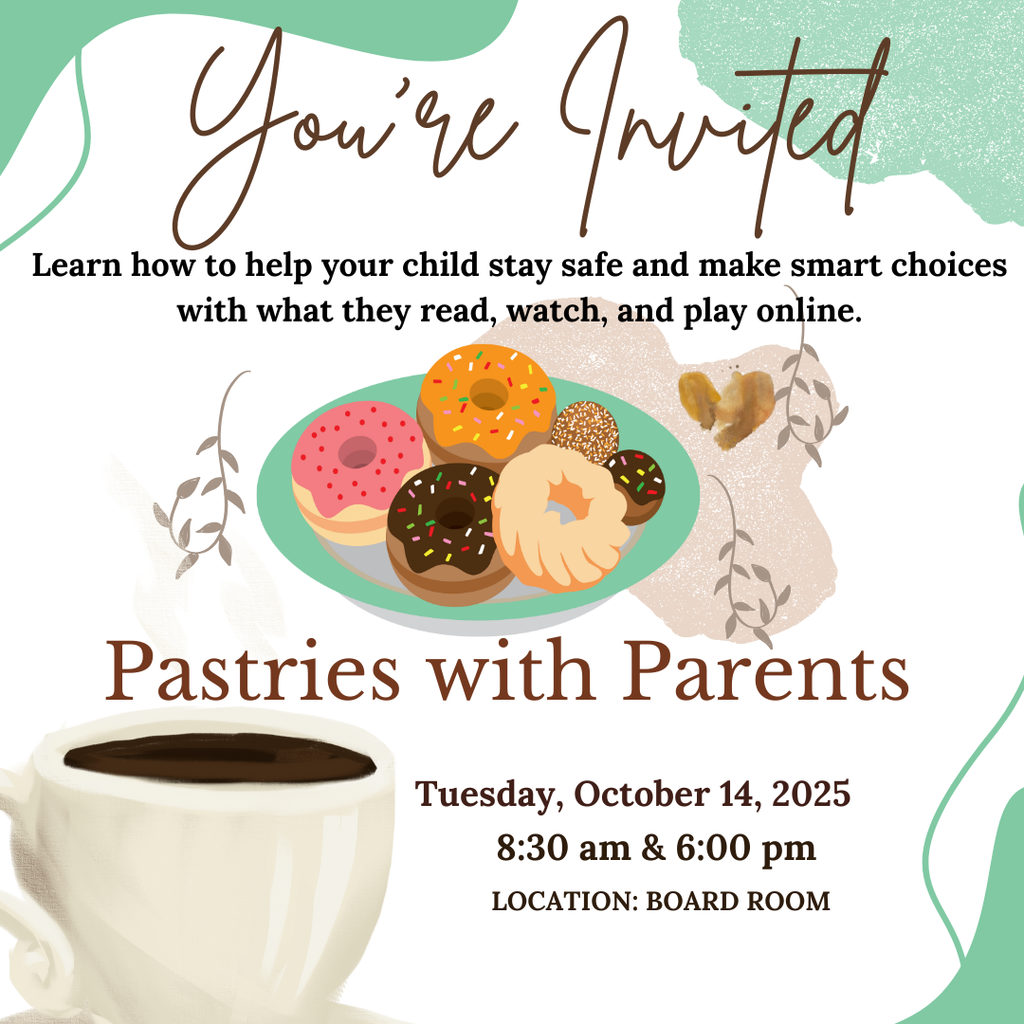 You're Invited

Learn how to help your child stay safe and make smart choices with what they read, watch, and play online.

Pastries with Parents

Tuesday, October 14, 2025
8:30 am & 6:00 pm
LOCATION: BOARD ROOM